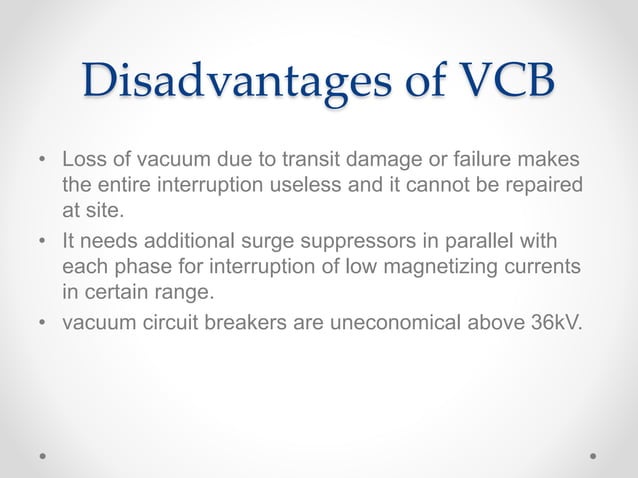 Disadvantages of VCB

• Loss of vacuum due to transit damage or failure makes the entire interruption useless and it cannot be repaired at site.
• It needs additional surge suppressors in parallel with each phase for interruption of low magnetizing currents in certain range.
• vacuum circuit breakers are uneconomical above 36kV.